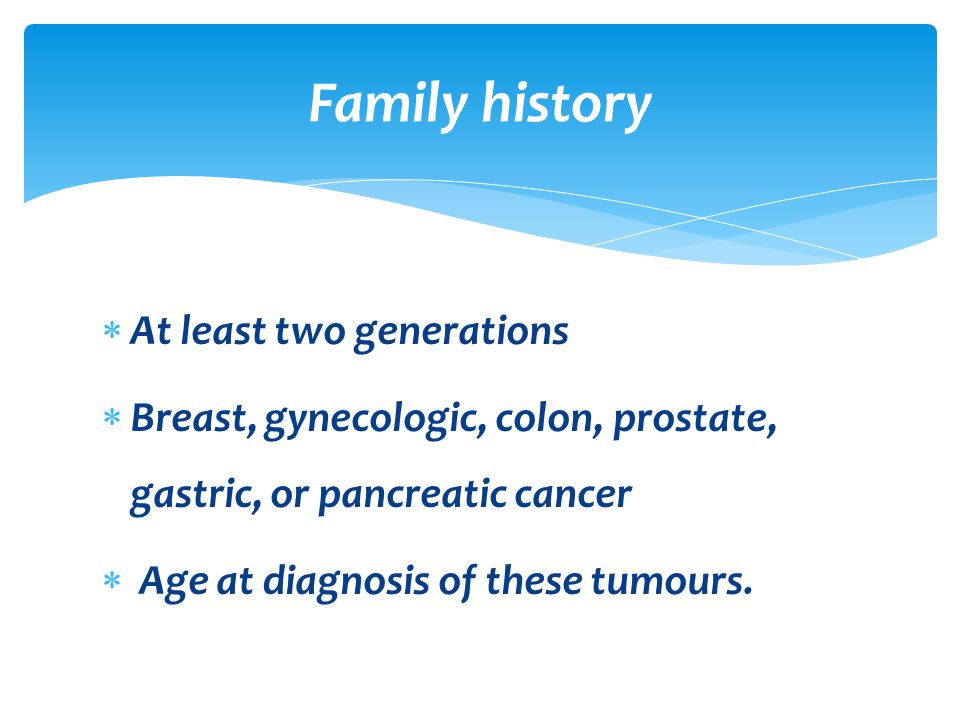 Family history

* At least two generations
* Breast, gynecologic, colon, prostate, gastric, or pancreatic cancer
* Age at diagnosis of these tumours.